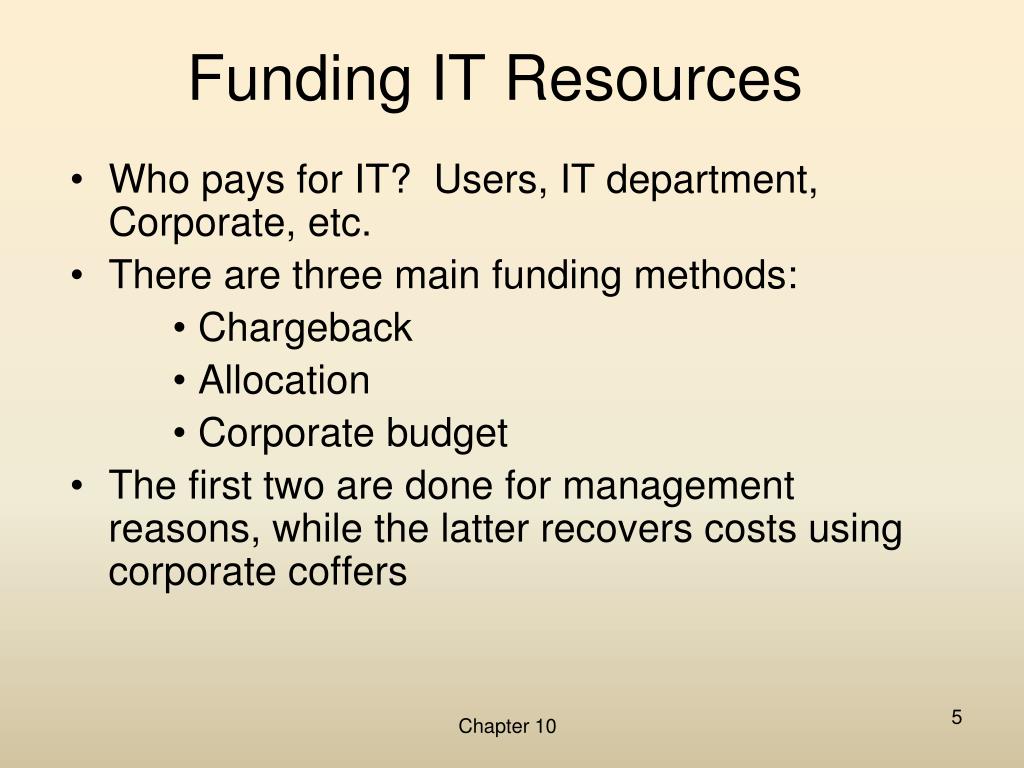 Funding IT Resources

• Who pays for IT?  Users, IT department, Corporate, etc.
• There are three main funding methods:
  • Chargeback
  • Allocation
  • Corporate budget
• The first two are done for management reasons, while the latter recovers costs using corporate coffers

Chapter 10

5